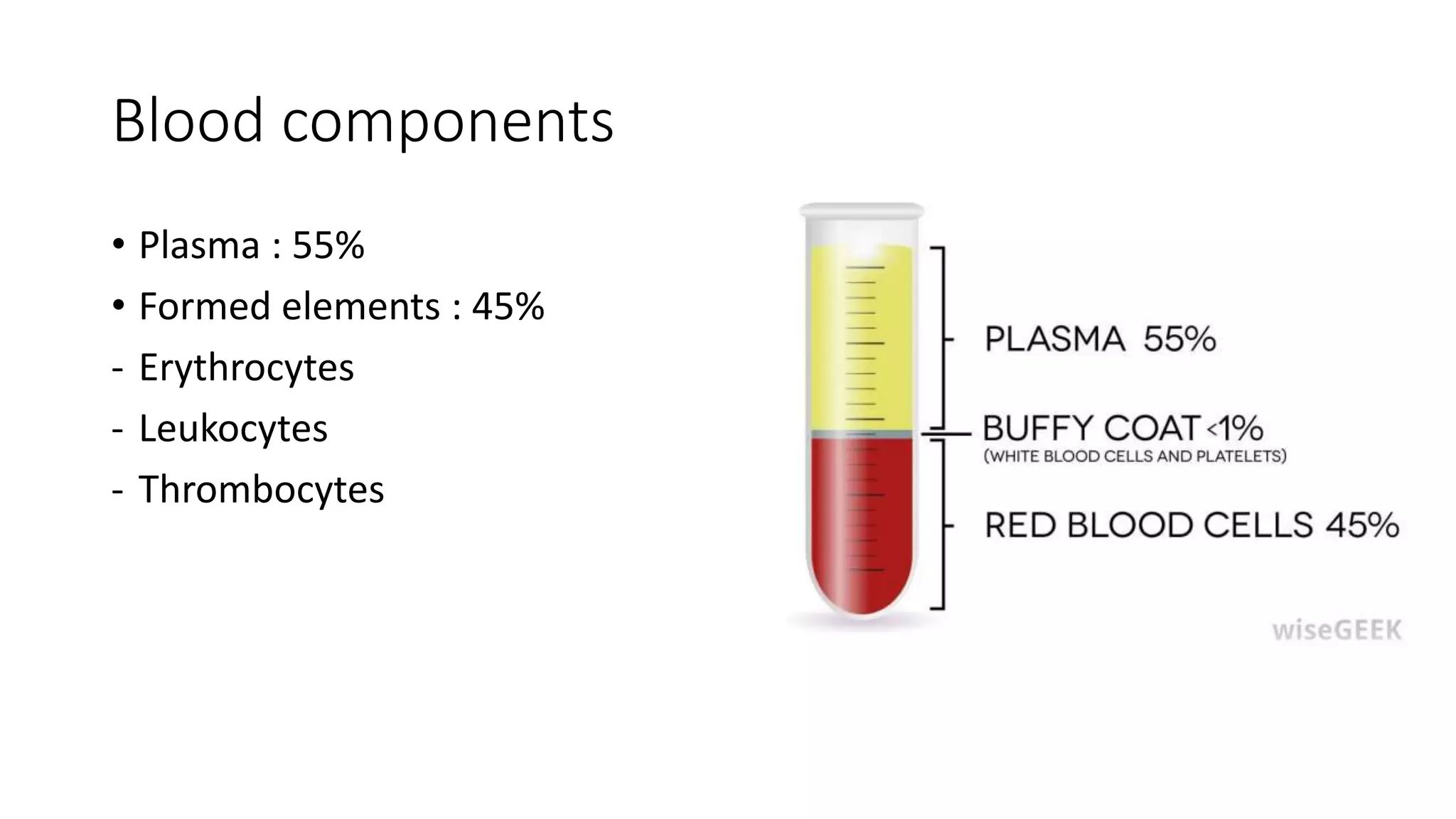 Blood components

• Plasma : 55%
• Formed elements : 45%
- Erythrocytes
- Leukocytes
- Thrombocytes

PLASMA 55%
BUFFY COAT <1%
(WHITE BLOOD CELLS AND PLATELETS)
RED BLOOD CELLS 45%

wiseGEEK